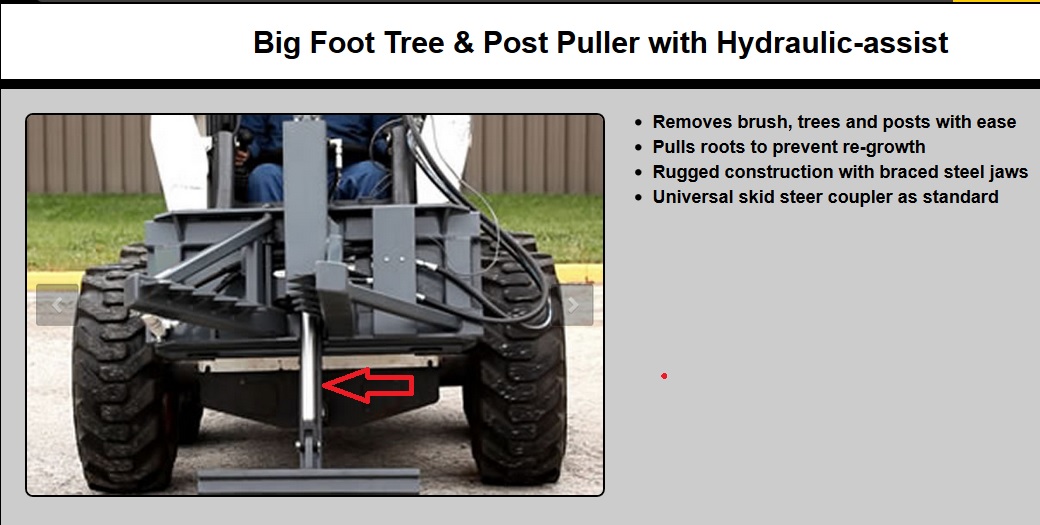 Big Foot Tree & Post Puller with Hydraulic-assist

- Removes brush, trees and posts with ease
- Pulls roots to prevent re-growth
- Rugged construction with braced steel jaws
- Universal skid steer coupler as standard